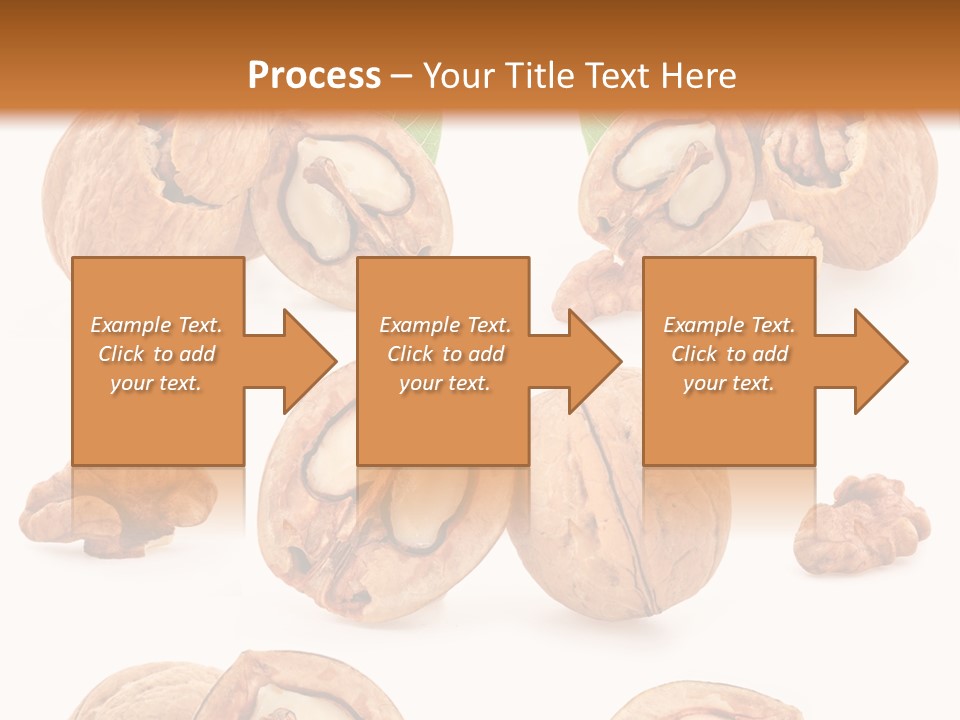 Process – Your Title Text Here

Example Text. Click to add your text.

Example Text. Click to add your text.

Example Text. Click to add your text.